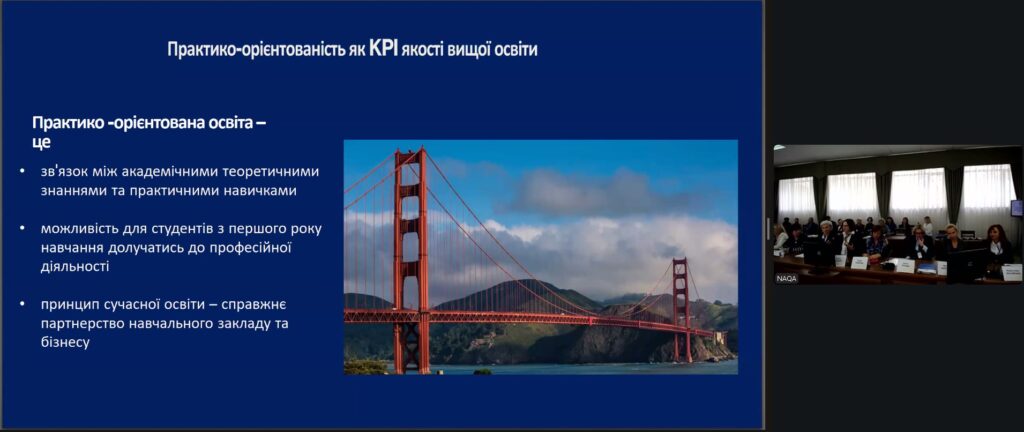 Практико-орієнтованість як KPI якості вищої освіти

Практико -орієнтована освіта – це

• зв'язок між академічними теоретичними знаннями та практичними навичками

• можливість для студентів з першого року навчання долучатись до професійної діяльності

• принцип сучасної освіти – справжнє партнерство навчального закладу та бізнесу

NAQA